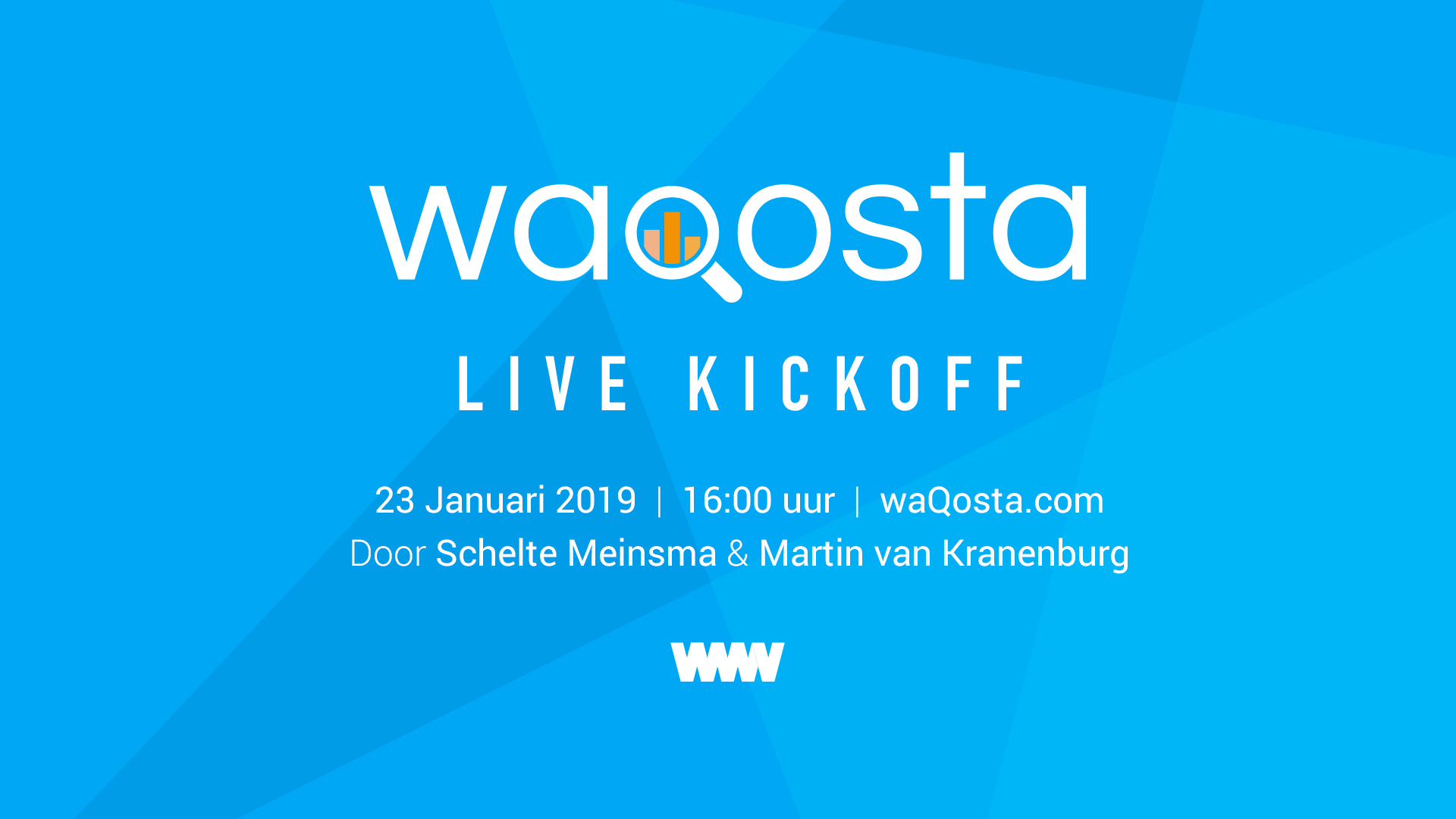 waQosta

LIVE KICKOFF

23 Januari 2019 | 16:00 uur | waQosta.com
Door Schelte Meinsma & Martin van Kranenburg

WWW